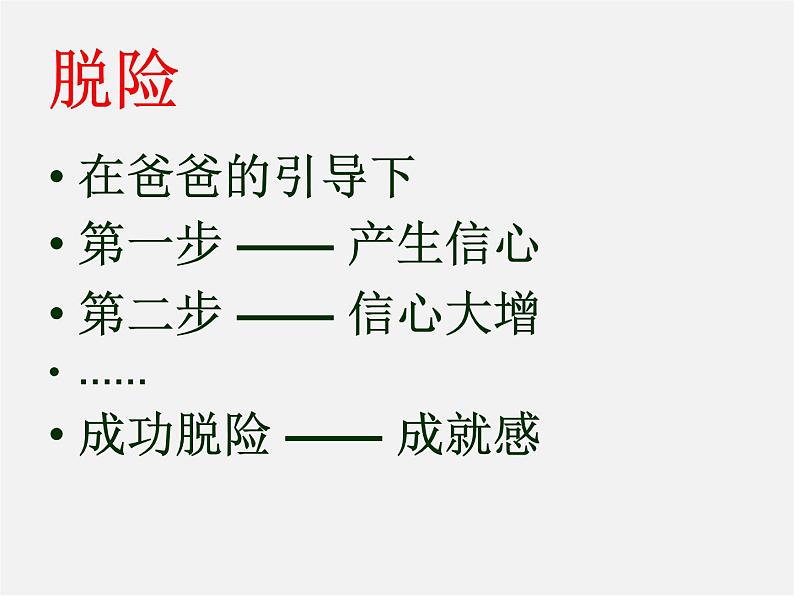 脱险

• 在爸爸的引导下
• 第一步 —— 产生信心
• 第二步 —— 信心大增
• ……
• 成功脱险 —— 成就感